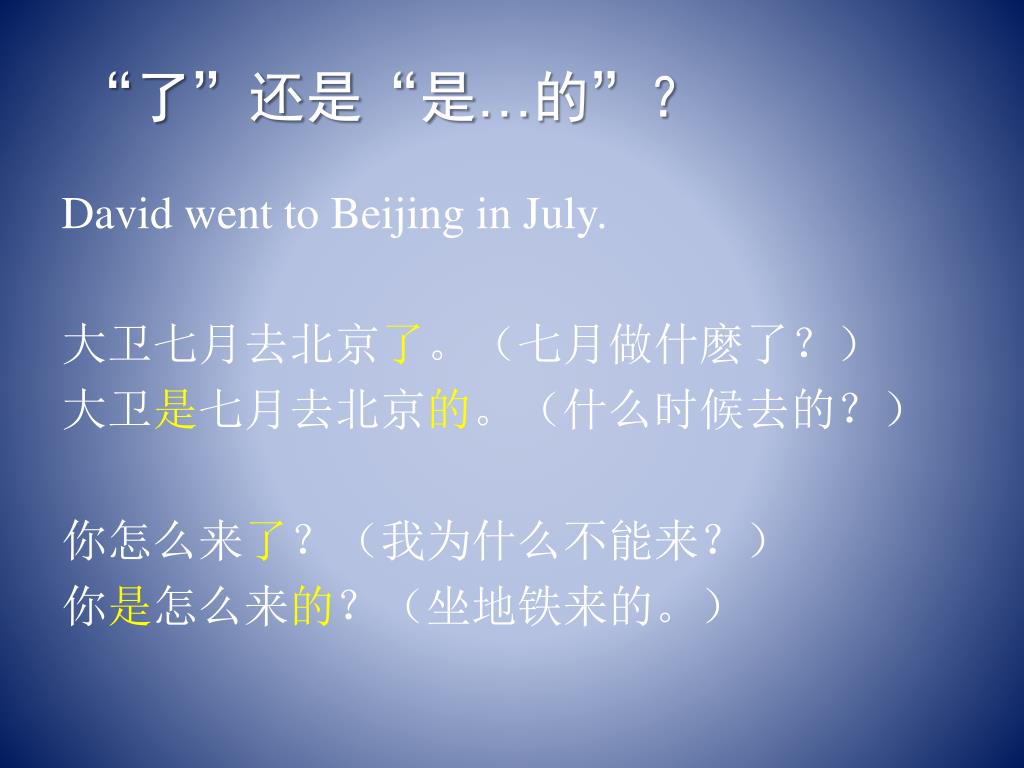 “了”还是“是…的”？

David went to Beijing in July.

大卫七月去北京了。（七月做什麽了？）
大卫是七月去北京的。（什么时候去的？）

你怎么来了？（我为什么不能来？）
你是怎么来的？（坐地铁来的。）